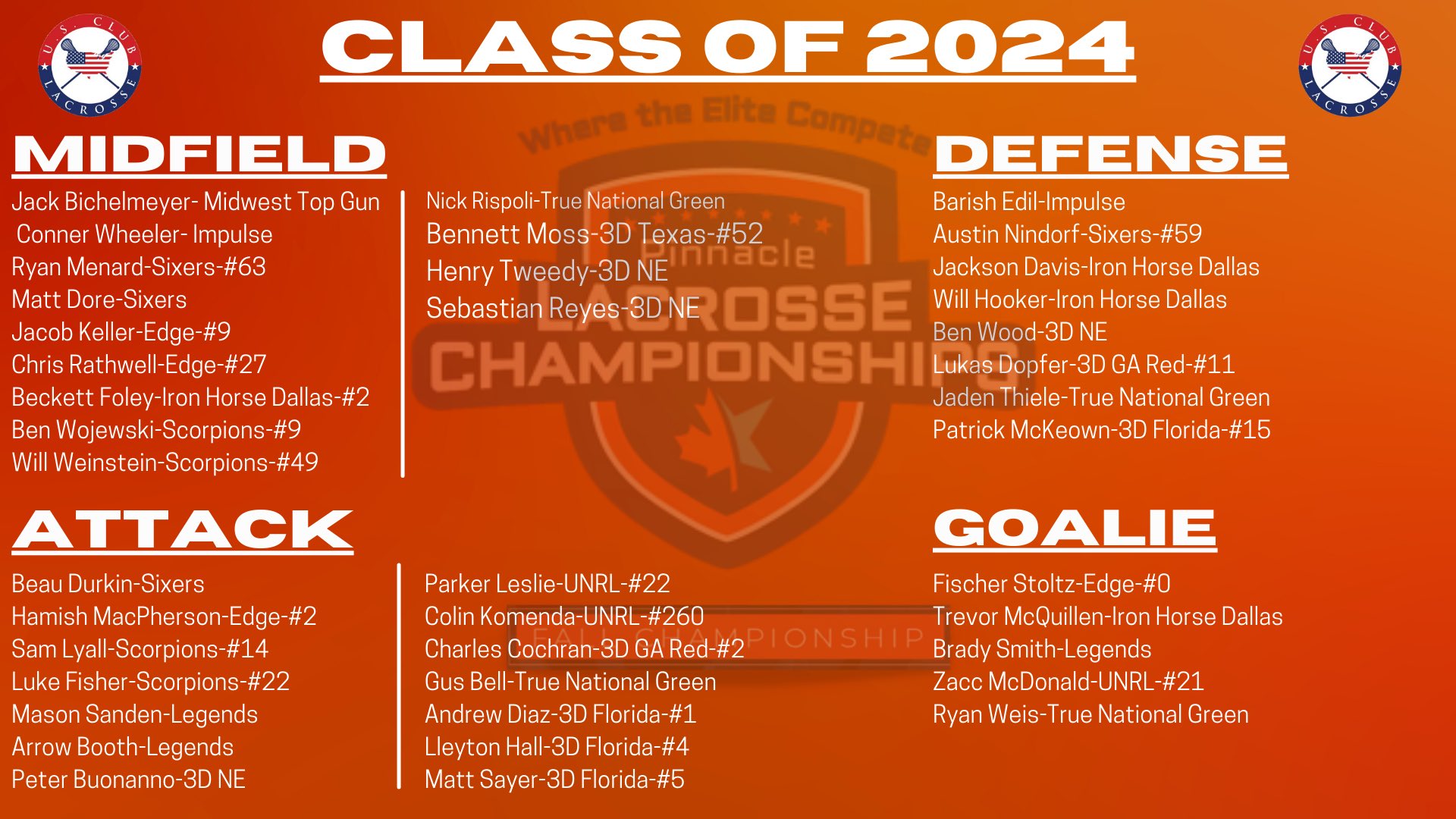 U.S. CLUB LACROSSE

CLASS OF 2024

U.S. CLUB LACROSSE

Where the Elite Compete

Pinnacle LACROSSE CHAMPIONSHIPS

FALL CHAMPIONSHIP

MIDFIELD

Jack Bichelmeyer- Midwest Top Gun
Conner Wheeler- Impulse
Ryan Menard-Sixers-#63
Matt Dore-Sixers
Jacob Keller-Edge-#9
Chris Rathwell-Edge-#27
Beckett Foley-Iron Horse Dallas-#2
Ben Wojewski-Scorpions-#9
Will Weinstein-Scorpions-#49

Nick Rispoli-True National Green
Bennett Moss-3D Texas-#52
Henry Tweedy-3D NE
Sebastian Reyes-3D NE

DEFENSE

Barish Edil-Impulse
Austin Nindorf-Sixers-#59
Jackson Davis-Iron Horse Dallas
Will Hooker-Iron Horse Dallas
Ben Wood-3D NE
Lukas Dopfer-3D GA Red-#11
Jaden Thiele-True National Green
Patrick McKeown-3D Florida-#15

ATTACK

Beau Durkin-Sixers
Hamish MacPherson-Edge-#2
Sam Lyall-Scorpions-#14
Luke Fisher-Scorpions-#22
Mason Sanden-Legends
Arrow Booth-Legends
Peter Buonanno-3D NE

Parker Leslie-UNRL-#22
Colin Komenda-UNRL-#260
Charles Cochran-3D GA Red-#2
Gus Bell-True National Green
Andrew Diaz-3D Florida-#1
Lleyton Hall-3D Florida-#4
Matt Sayer-3D Florida-#5

GOALIE

Fischer Stoltz-Edge-#0
Trevor McQuillen-Iron Horse Dallas
Brady Smith-Legends
Zacc McDonald-UNRL-#21
Ryan Weis-True National Green